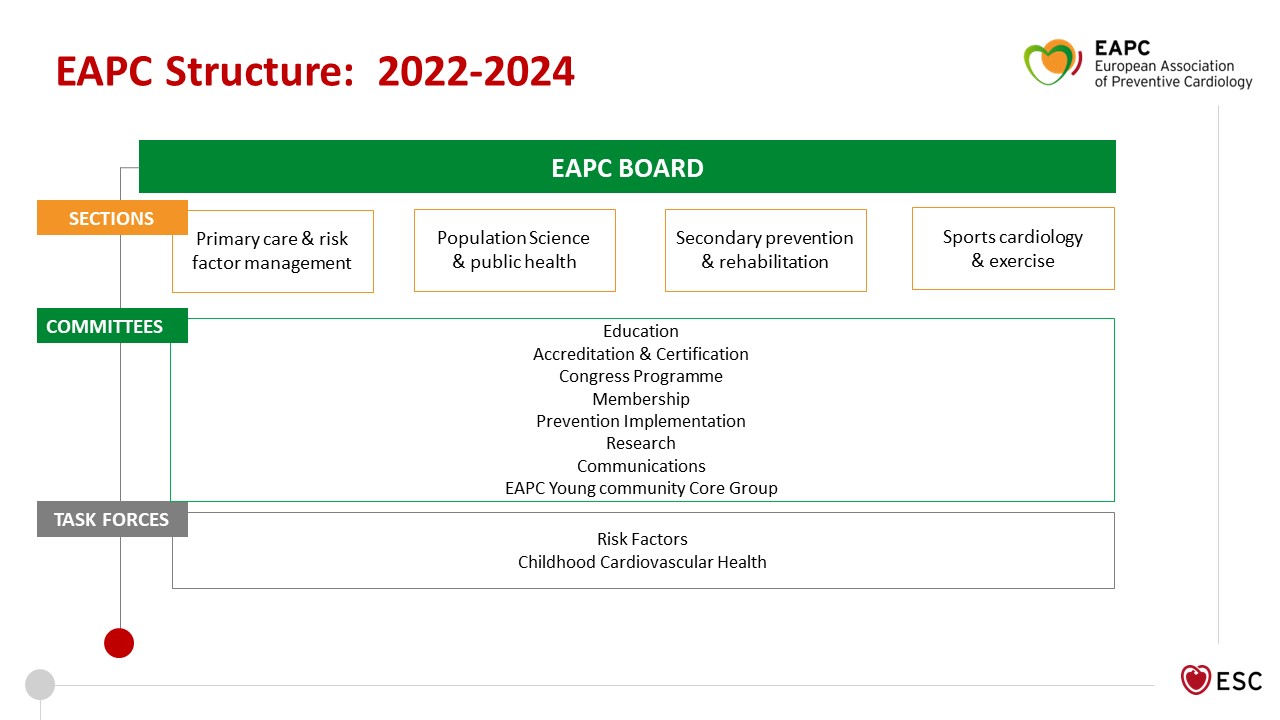 EAPC Structure: 2022-2024

EAPC
European Association
of Preventive Cardiology

EAPC BOARD

SECTIONS

Primary care & risk factor management

Population Science & public health

Secondary prevention & rehabilitation

Sports cardiology & exercise

COMMITTEES

Education
Accreditation & Certification
Congress Programme
Membership
Prevention Implementation
Research
Communications
EAPC Young community Core Group

TASK FORCES

Risk Factors
Childhood Cardiovascular Health

ESC